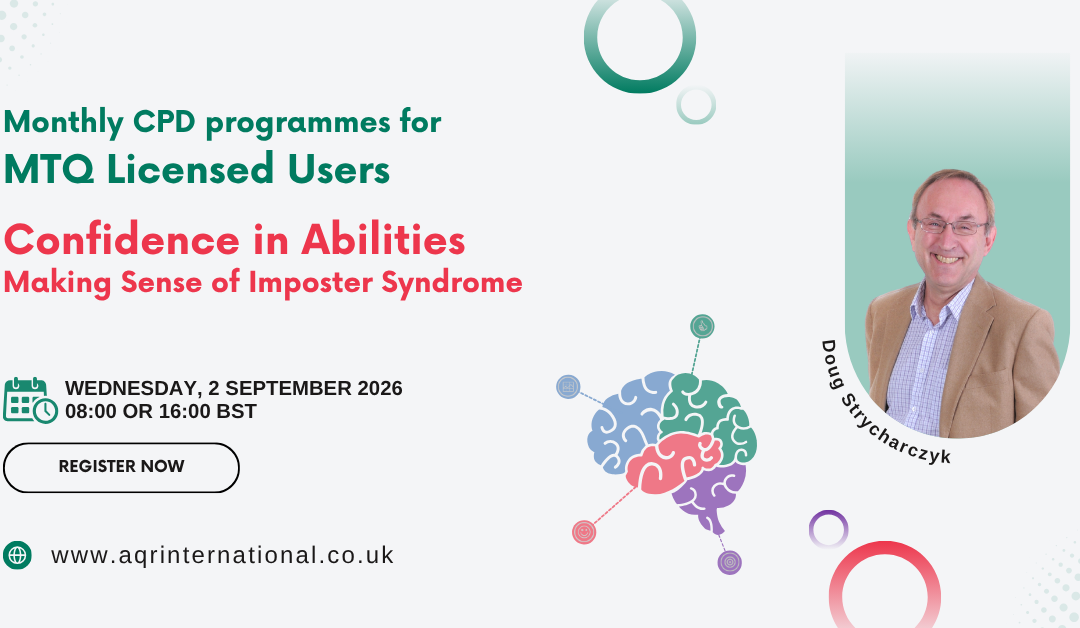 Monthly CPD programmes for
MTQ Licensed Users

Confidence in Abilities
Making Sense of Imposter Syndrome

WEDNESDAY, 2 SEPTEMBER 2026
08:00 OR 16:00 BST

REGISTER NOW

www.aqrinternational.co.uk

Doug Strycharczyk